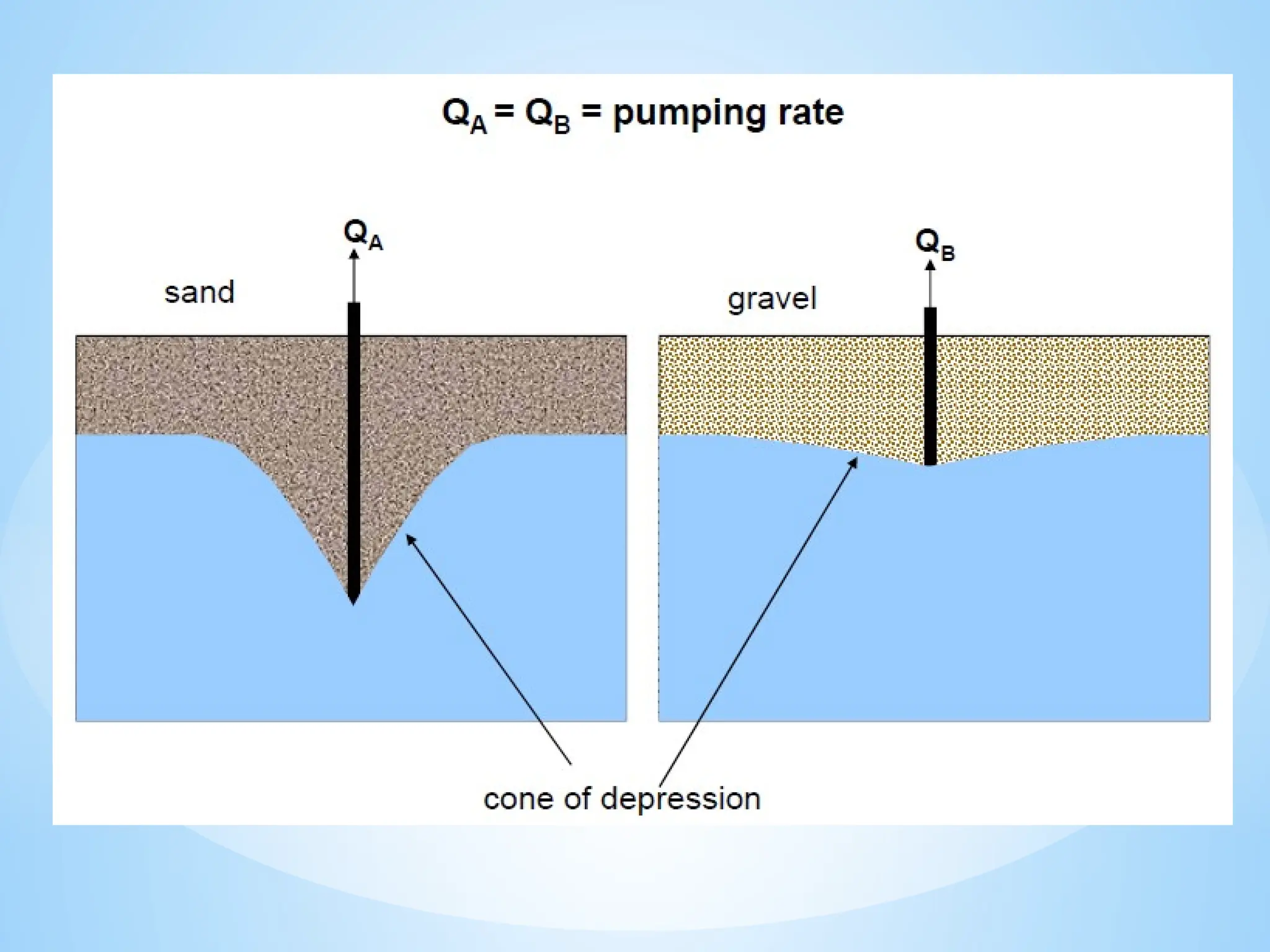 $Q_A = Q_B$ = pumping rate

$Q_A$

sand

$Q_B$

gravel

cone of depression